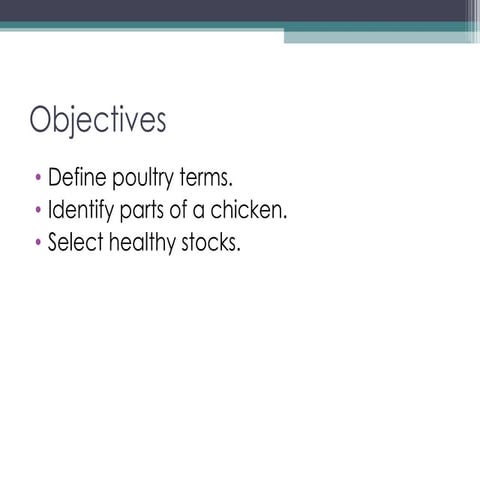 Objectives

• Define poultry terms.
• Identify parts of a chicken.
• Select healthy stocks.